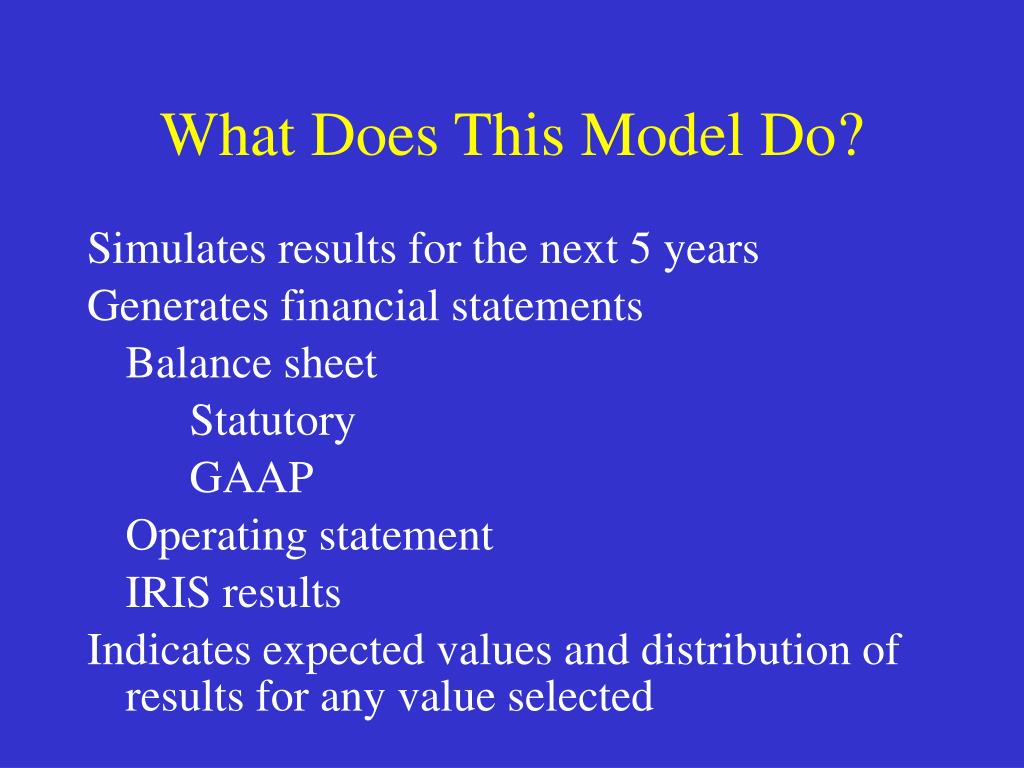 What Does This Model Do?

Simulates results for the next 5 years

Generates financial statements

Balance sheet

Statutory

GAAP

Operating statement

IRIS results

Indicates expected values and distribution of results for any value selected